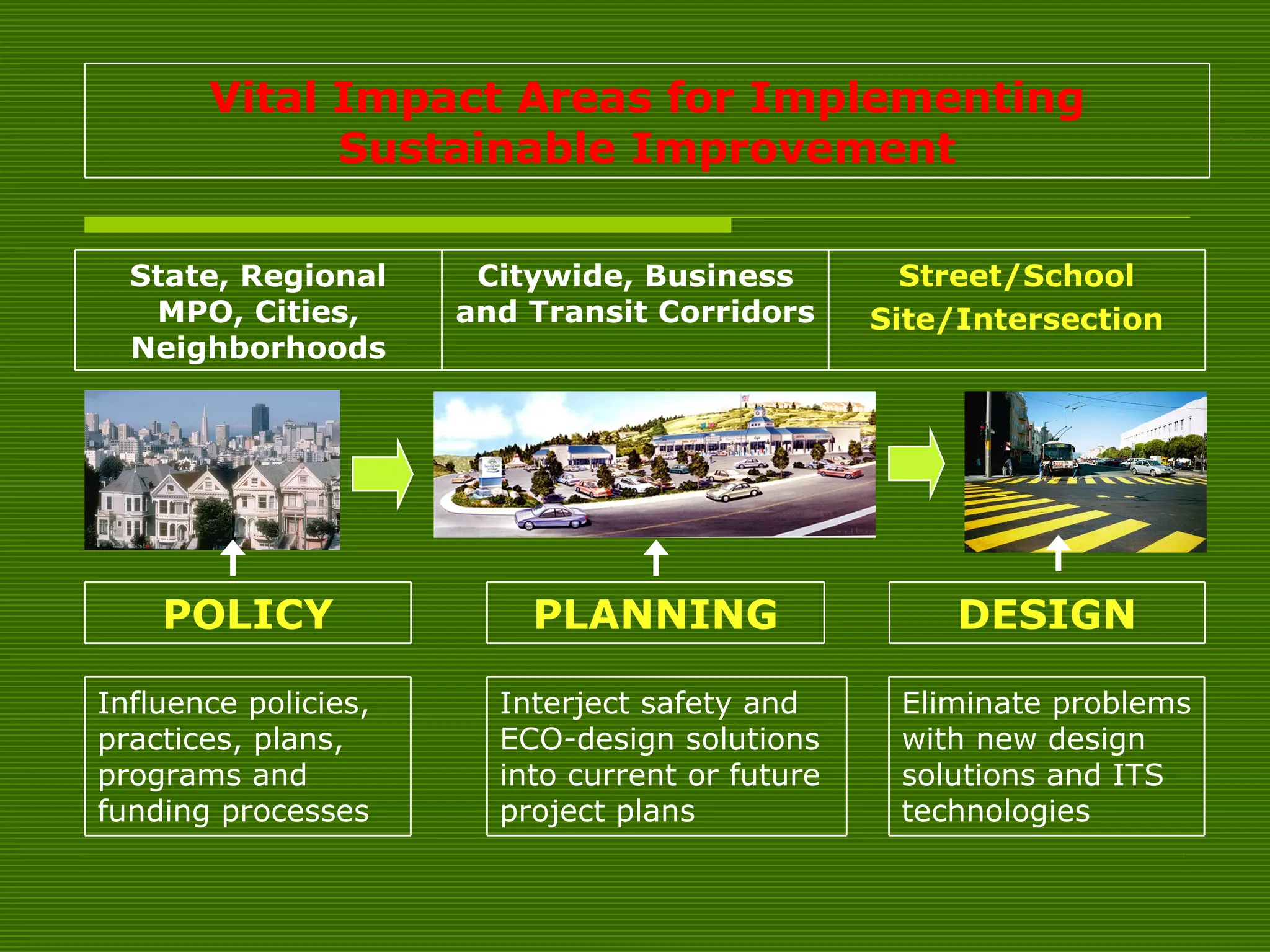 Vital Impact Areas for Implementing Sustainable Improvement

| State, Regional MPO, Cities, Neighborhoods | Citywide, Business and Transit Corridors | Street/School Site/Intersection |
|---|---|---|

POLICY

PLANNING

DESIGN

Influence policies, practices, plans, programs and funding processes

Interject safety and ECO-design solutions into current or future project plans

Eliminate problems with new design solutions and ITS technologies